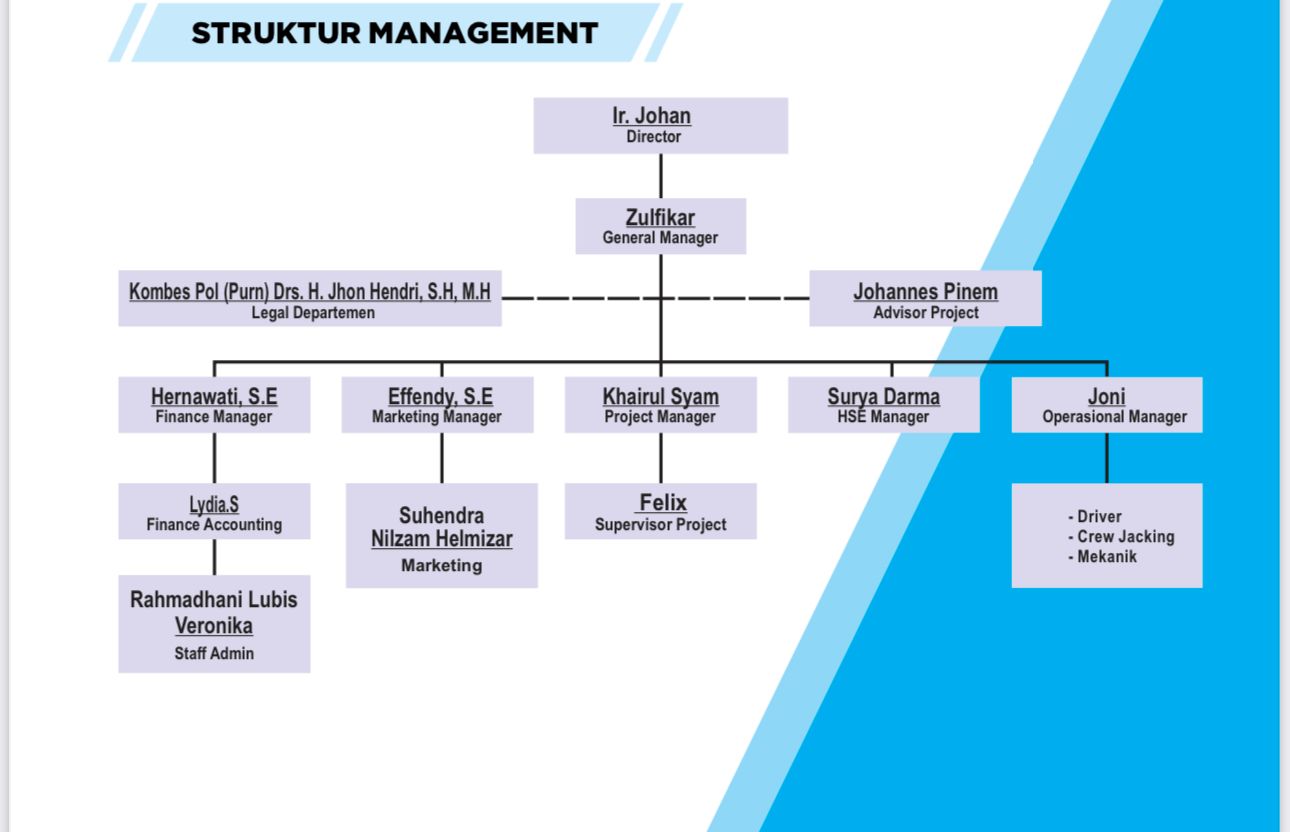 STRUKTUR MANAGEMENT

Ir. Johan
Director

Zulfikar
General Manager

Kombes Pol (Purn) Drs. H. Jhon Hendri, S.H, M.H
Legal Departemen

Johannes Pinem
Advisor Project

Hernawati, S.E
Finance Manager

Effendy, S.E
Marketing Manager

Khairul Syam
Project Manager

Surya Darma
HSE Manager

Joni
Operasional Manager

Lydia.S
Finance Accounting

Suhendra
Nilzam Helmizar
Marketing

Felix
Supervisor Project

- Driver
- Crew Jacking
- Mekanik

Rahmadhani Lubis
Veronika
Staff Admin